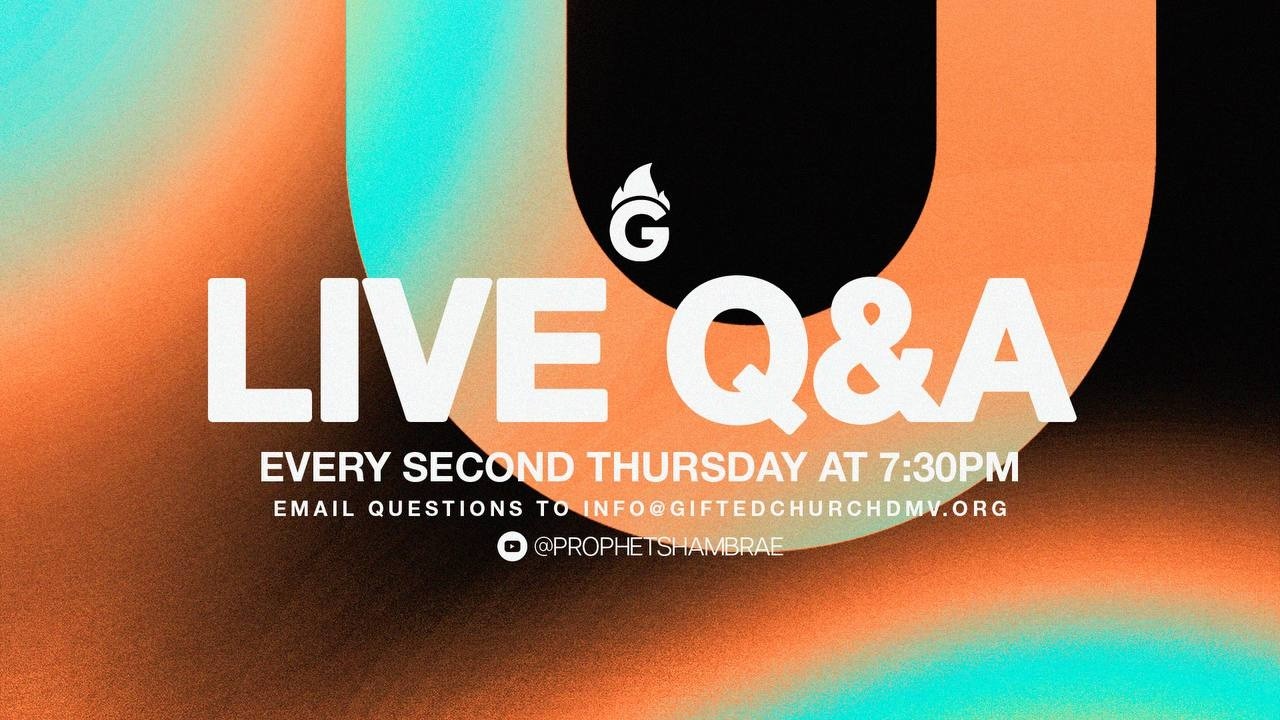 G

LIVE Q&A

EVERY SECOND THURSDAY AT 7:30PM

EMAIL QUESTIONS TO INFO@GIFTEDCHURCHDMV.ORG

@PROPHETSHAMBRAE